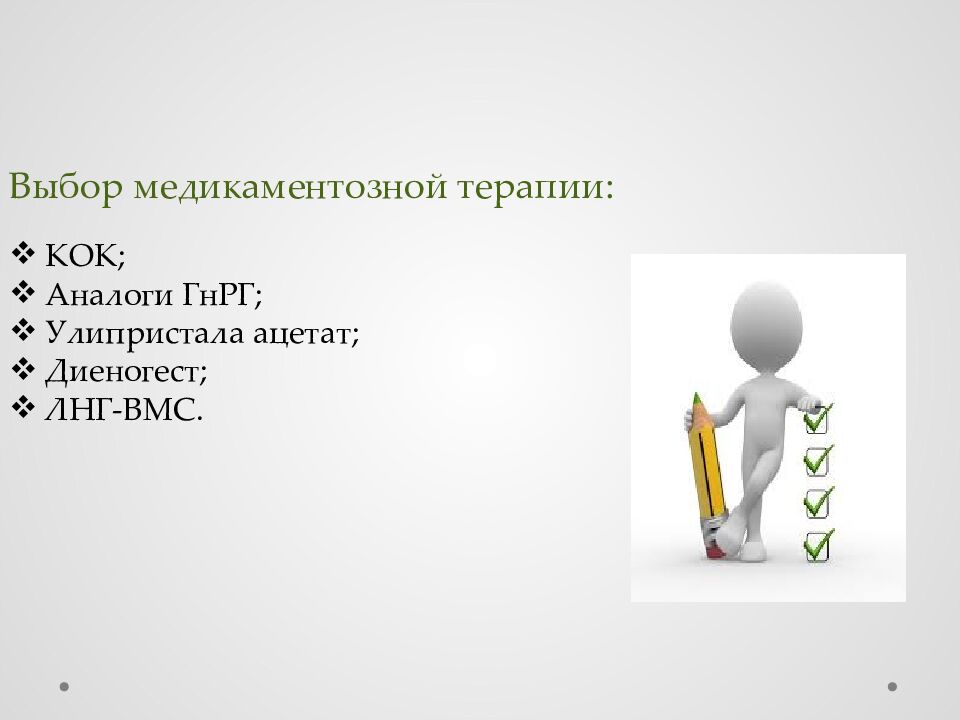 Выбор медикаментозной терапии:

❖ КОК;
❖ Аналоги ГнРГ;
❖ Улипристала ацетат;
❖ Диеногест;
❖ ЛНГ-ВМС.